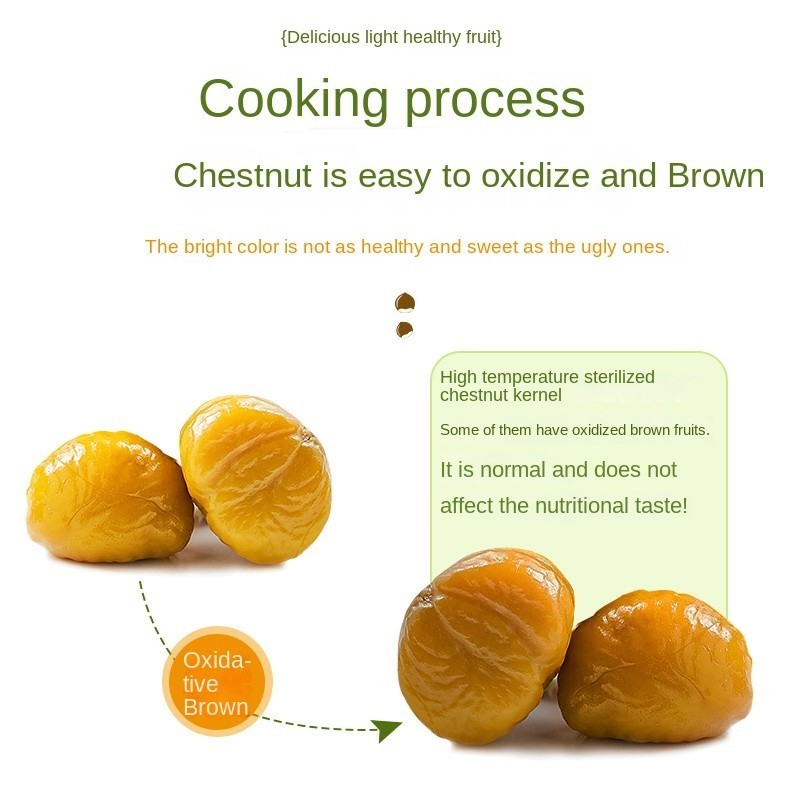 {Delicious light healthy fruit}

Cooking process

Chestnut is easy to oxidize and Brown

The bright color is not as healthy and sweet as the ugly ones.

High temperature sterilized chestnut kernel

Some of them have oxidized brown fruits.

It is normal and does not affect the nutritional taste!

Oxidative Brown